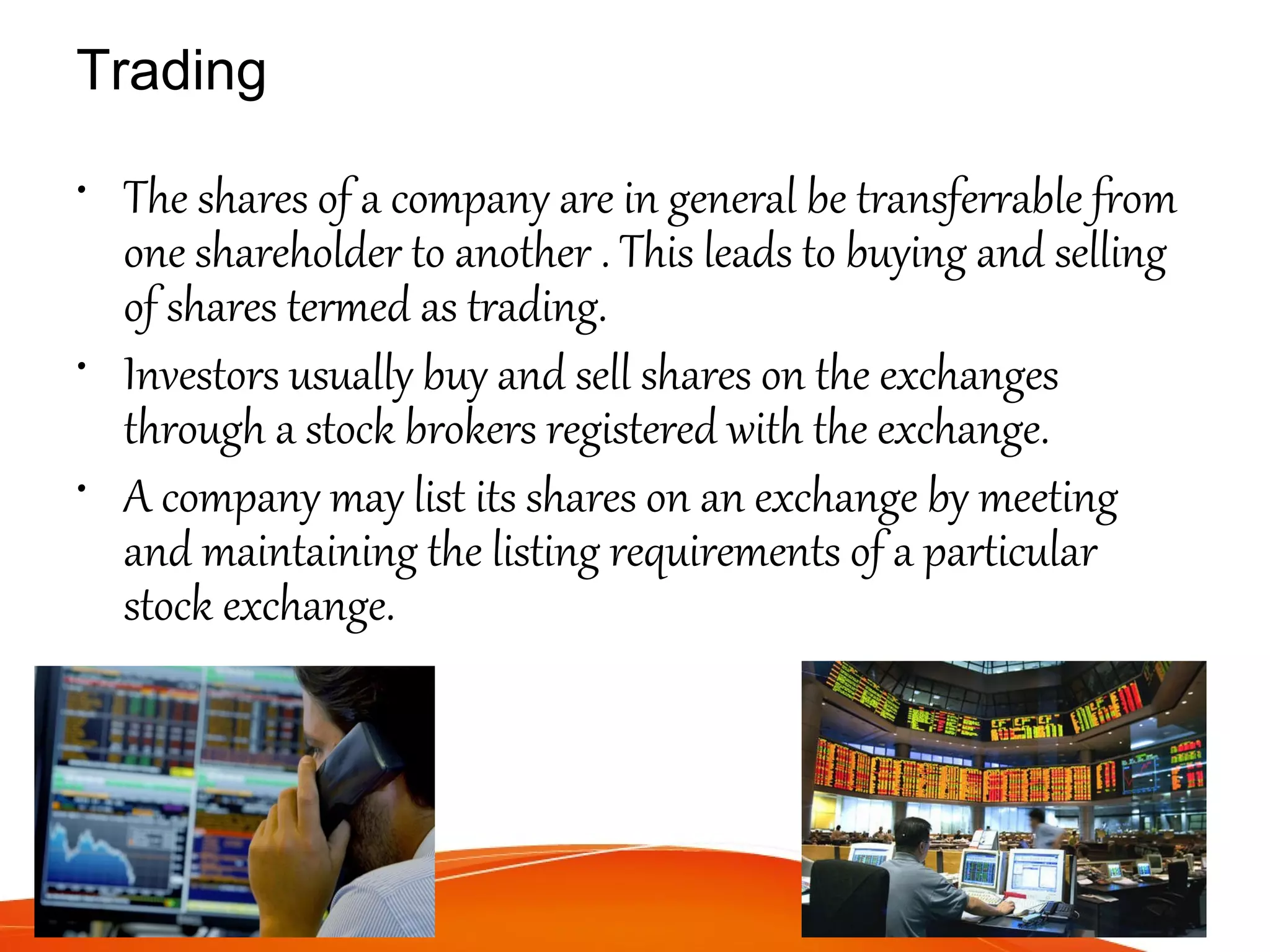 Trading

• The shares of a company are in general be transferrable from one shareholder to another . This leads to buying and selling of shares termed as trading.

• Investors usually buy and sell shares on the exchanges through a stock brokers registered with the exchange.

• A company may list its shares on an exchange by meeting and maintaining the listing requirements of a particular stock exchange.